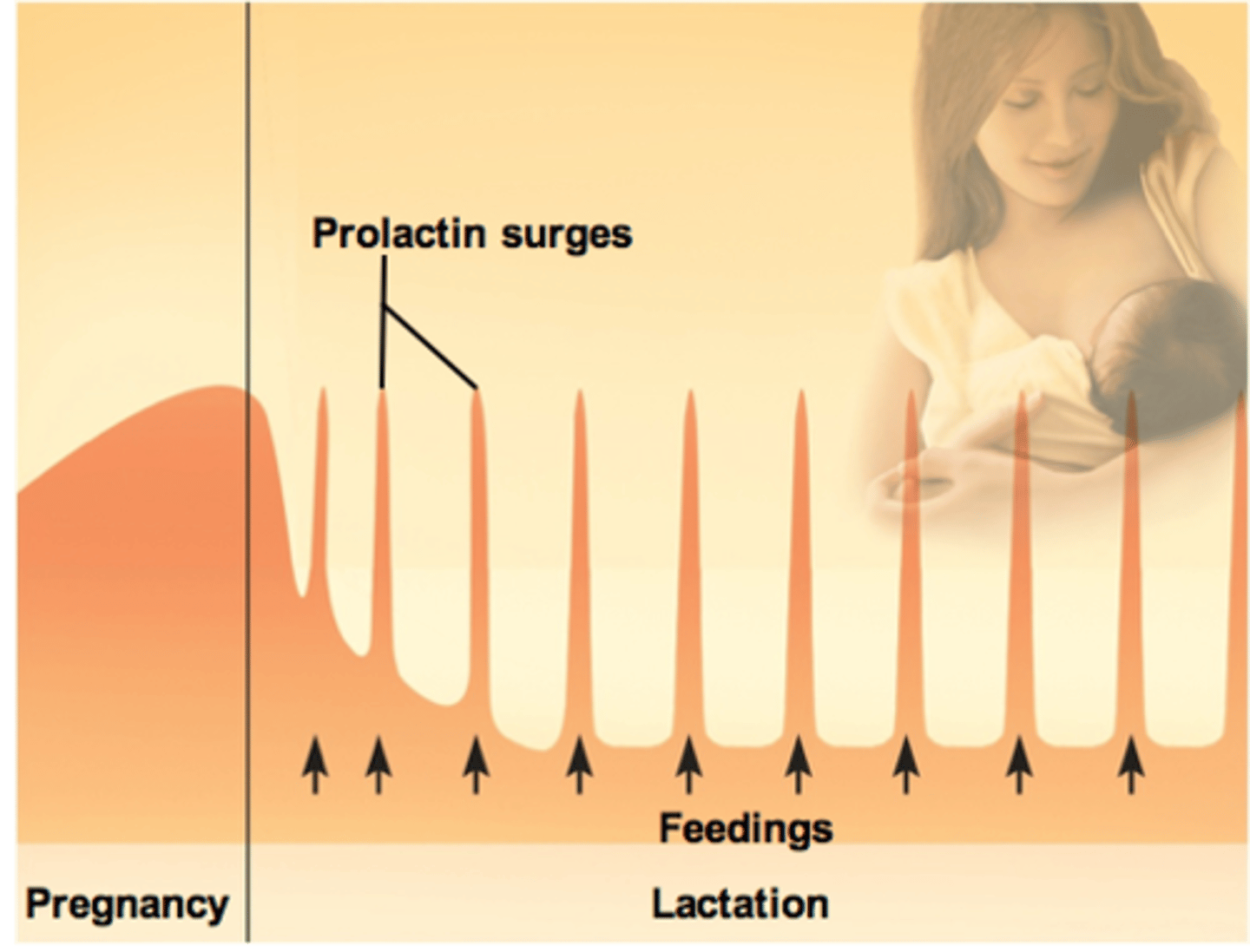 Prolactin surges

Feedings

Pregnancy

Lactation